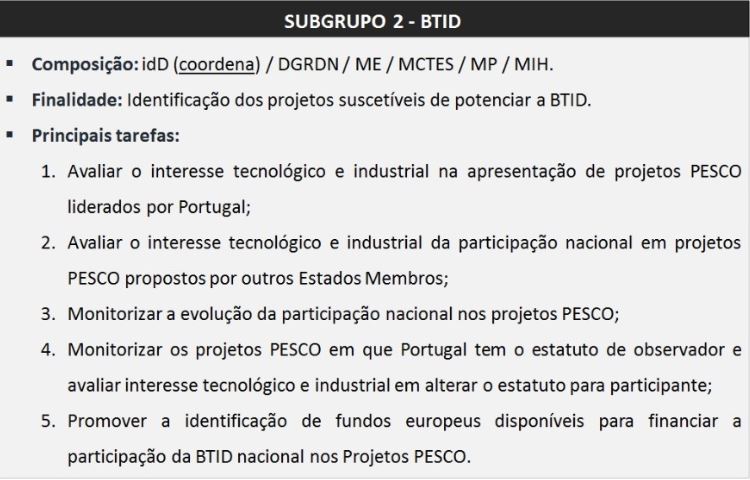 SUBGRUPO 2 - BTID

▪ Composição: idD (coordena) / DGRDN / ME / MCTES / MP / MIH.

▪ Finalidade: Identificação dos projetos suscetíveis de potenciar a BTID.

▪ Principais tarefas:

1. Avaliar o interesse tecnológico e industrial na apresentação de projetos PESCO liderados por Portugal;

2. Avaliar o interesse tecnológico e industrial da participação nacional em projetos PESCO propostos por outros Estados Membros;

3. Monitorizar a evolução da participação nacional nos projetos PESCO;

4. Monitorizar os projetos PESCO em que Portugal tem o estatuto de observador e avaliar interesse tecnológico e industrial em alterar o estatuto para participante;

5. Promover a identificação de fundos europeus disponíveis para financiar a participação da BTID nacional nos Projetos PESCO.